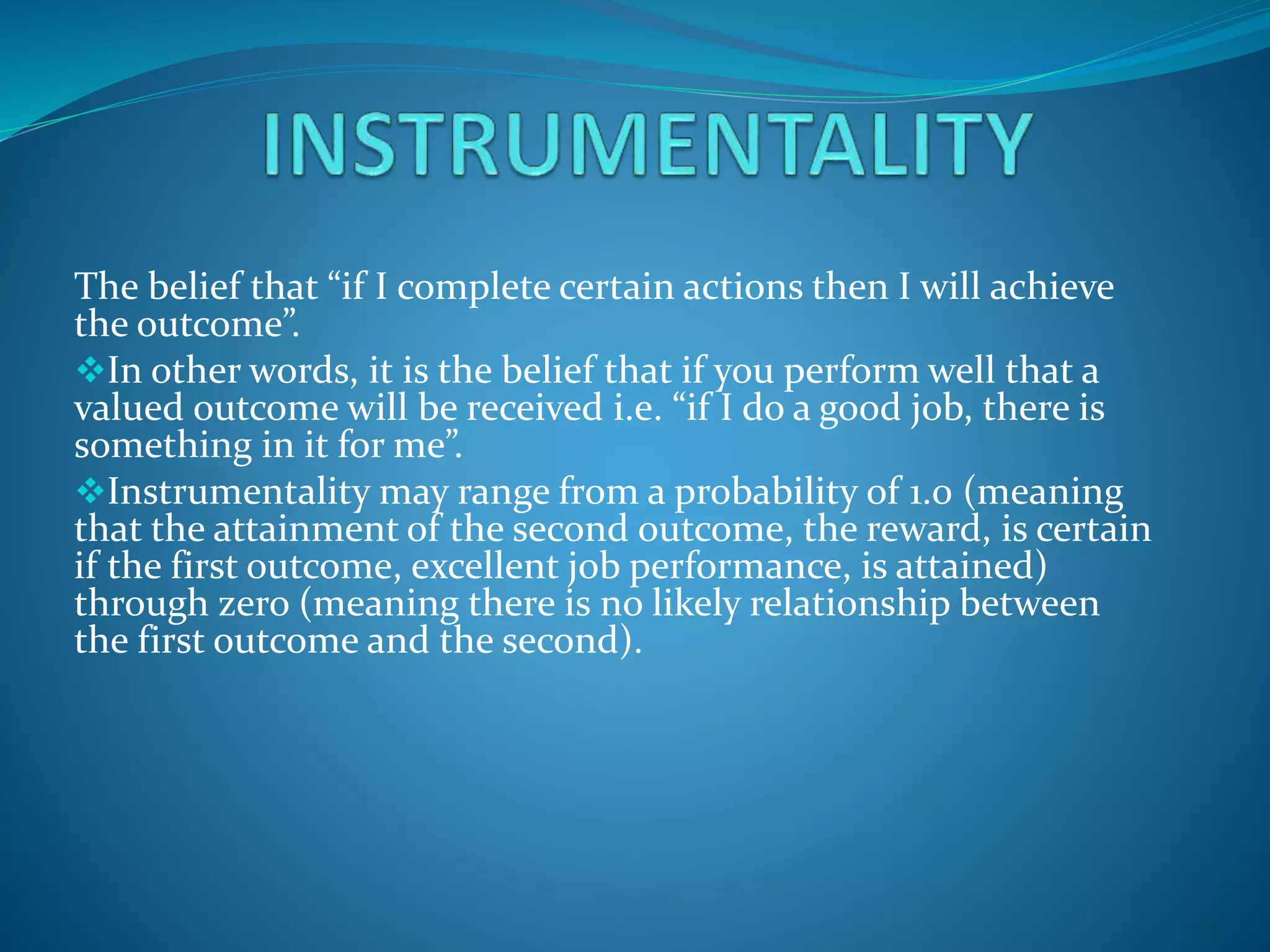 INSTRUMENTALITY

The belief that “if I complete certain actions then I will achieve the outcome”.

❖In other words, it is the belief that if you perform well that a valued outcome will be received i.e. “if I do a good job, there is something in it for me”.

❖Instrumentality may range from a probability of 1.0 (meaning that the attainment of the second outcome, the reward, is certain if the first outcome, excellent job performance, is attained) through zero (meaning there is no likely relationship between the first outcome and the second).